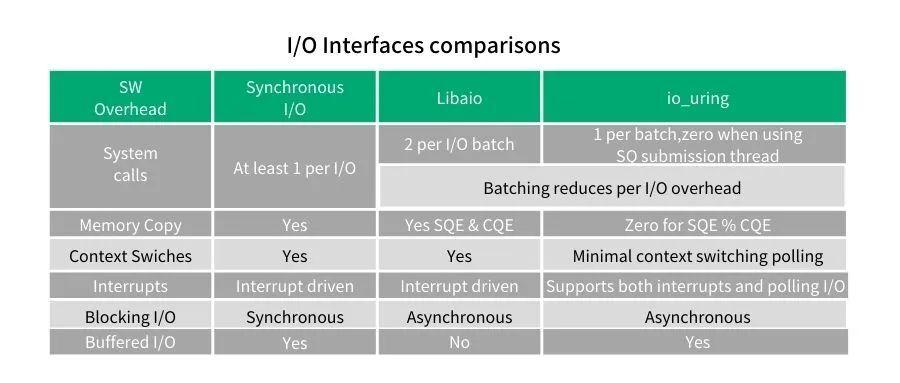 I/O Interfaces comparisons

| SW Overhead | Synchronous I/O | Libaio | io_uring |
|---|---|---|---|
| System calls | At least 1 per I/O | 2 per I/O batch | 1 per batch,zero when using SQ submission thread |
| | | Batching reduces per I/O overhead | |
| Memory Copy | Yes | Yes SQE & CQE | Zero for SQE % CQE |
| Context Swiches | Yes | Yes | Minimal context switching polling |
| Interrupts | Interrupt driven | Interrupt driven | Supports both interrupts and polling I/O |
| Blocking I/O | Synchronous | Asynchronous | Asynchronous |
| Buffered I/O | Yes | No | Yes |